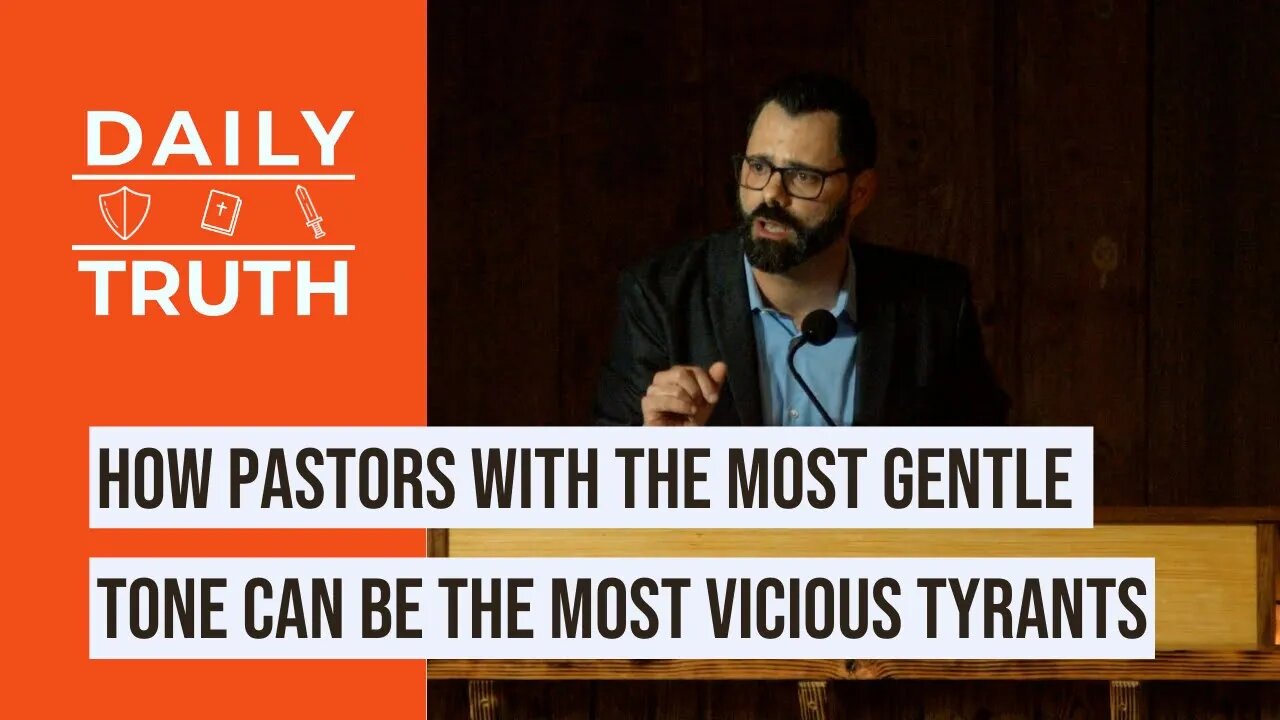 DAILY
TRUTH

HOW PASTORS WITH THE MOST GENTLE
TONE CAN BE THE MOST VICIOUS TYRANTS